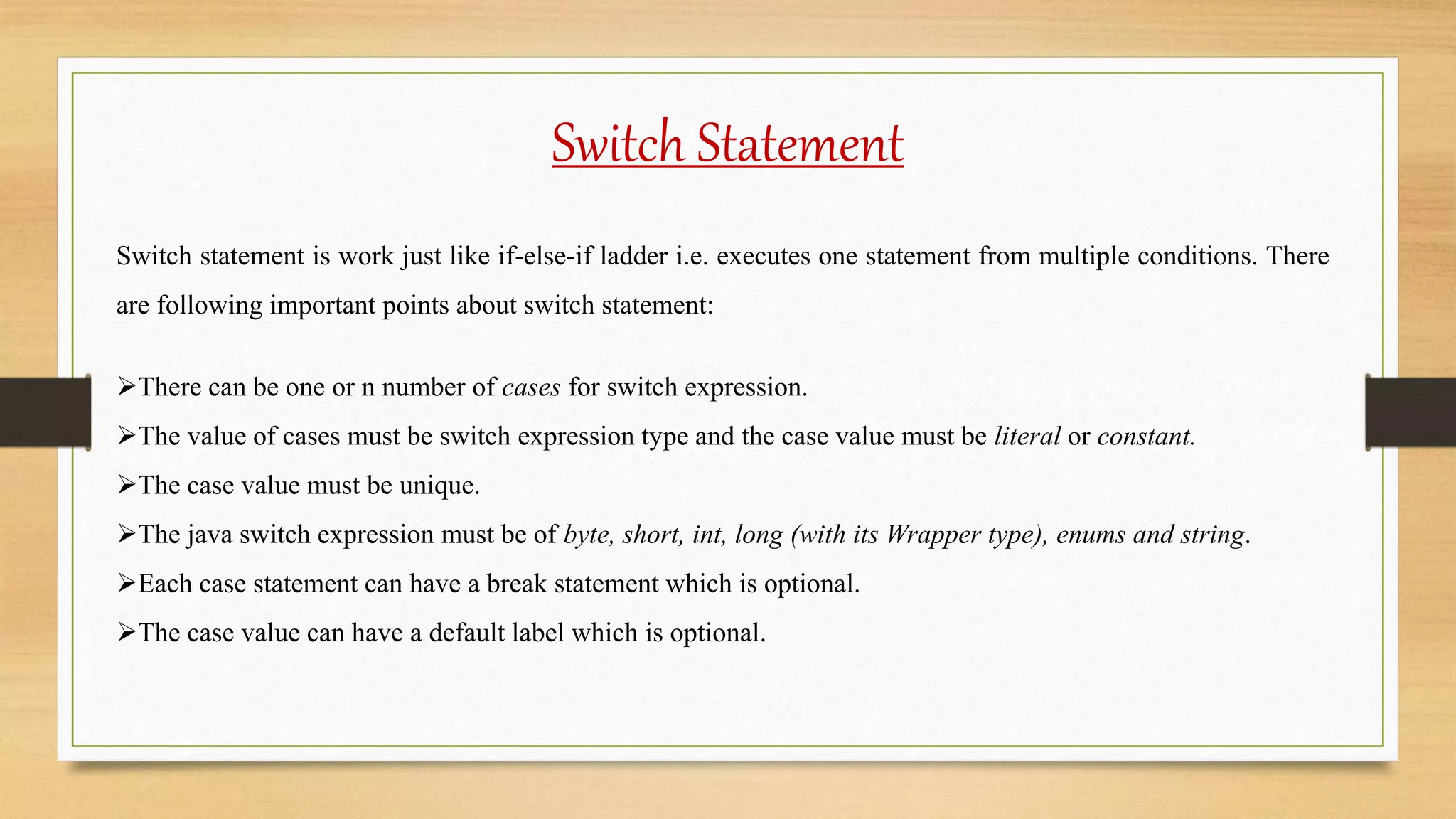 Switch Statement

Switch statement is work just like if-else-if ladder i.e. executes one statement from multiple conditions. There are following important points about switch statement:

➢There can be one or n number of cases for switch expression.
➢The value of cases must be switch expression type and the case value must be literal or constant.
➢The case value must be unique.
➢The java switch expression must be of byte, short, int, long (with its Wrapper type), enums and string.
➢Each case statement can have a break statement which is optional.
➢The case value can have a default label which is optional.